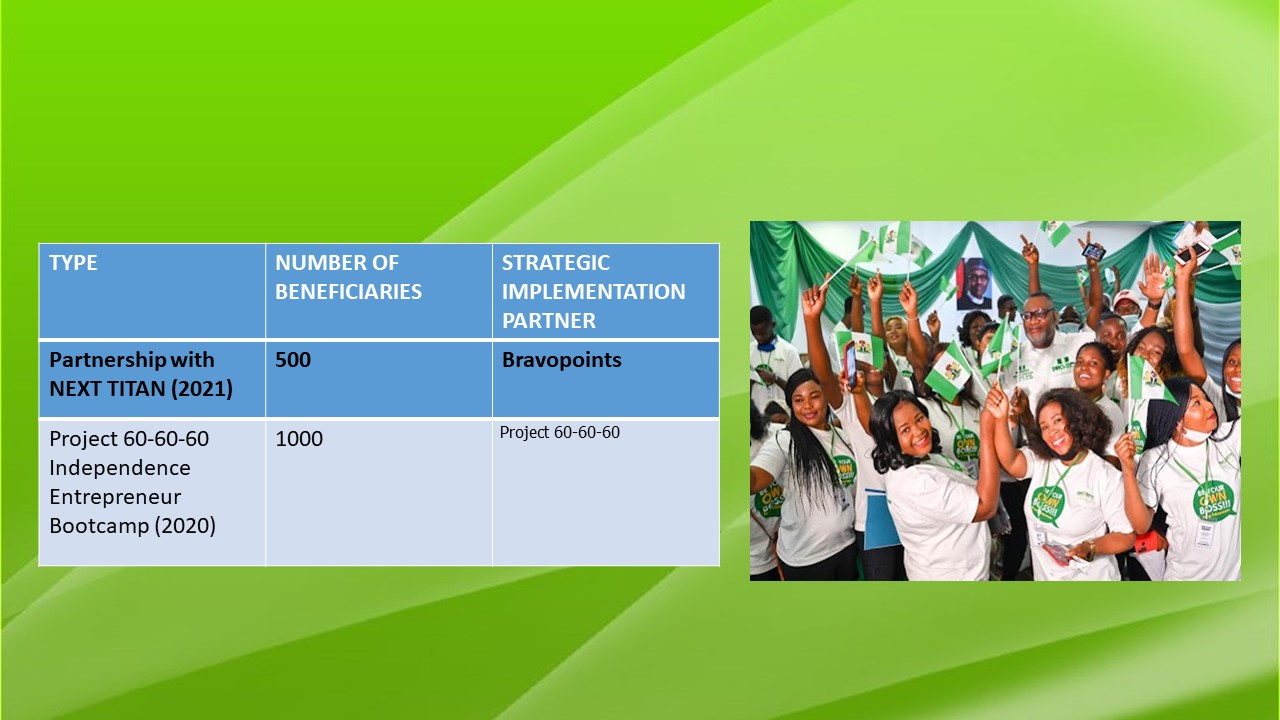 | TYPE | NUMBER OF BENEFICIARIES | STRATEGIC IMPLEMENTATION PARTNER |
|---|---|---|
| Partnership with NEXT TITAN (2021) | 500 | Bravopoints |
| Project 60-60-60 Independence Entrepreneur Bootcamp (2020) | 1000 | Project 60-60-60 |

BE YOUR OWN BOSS!!!